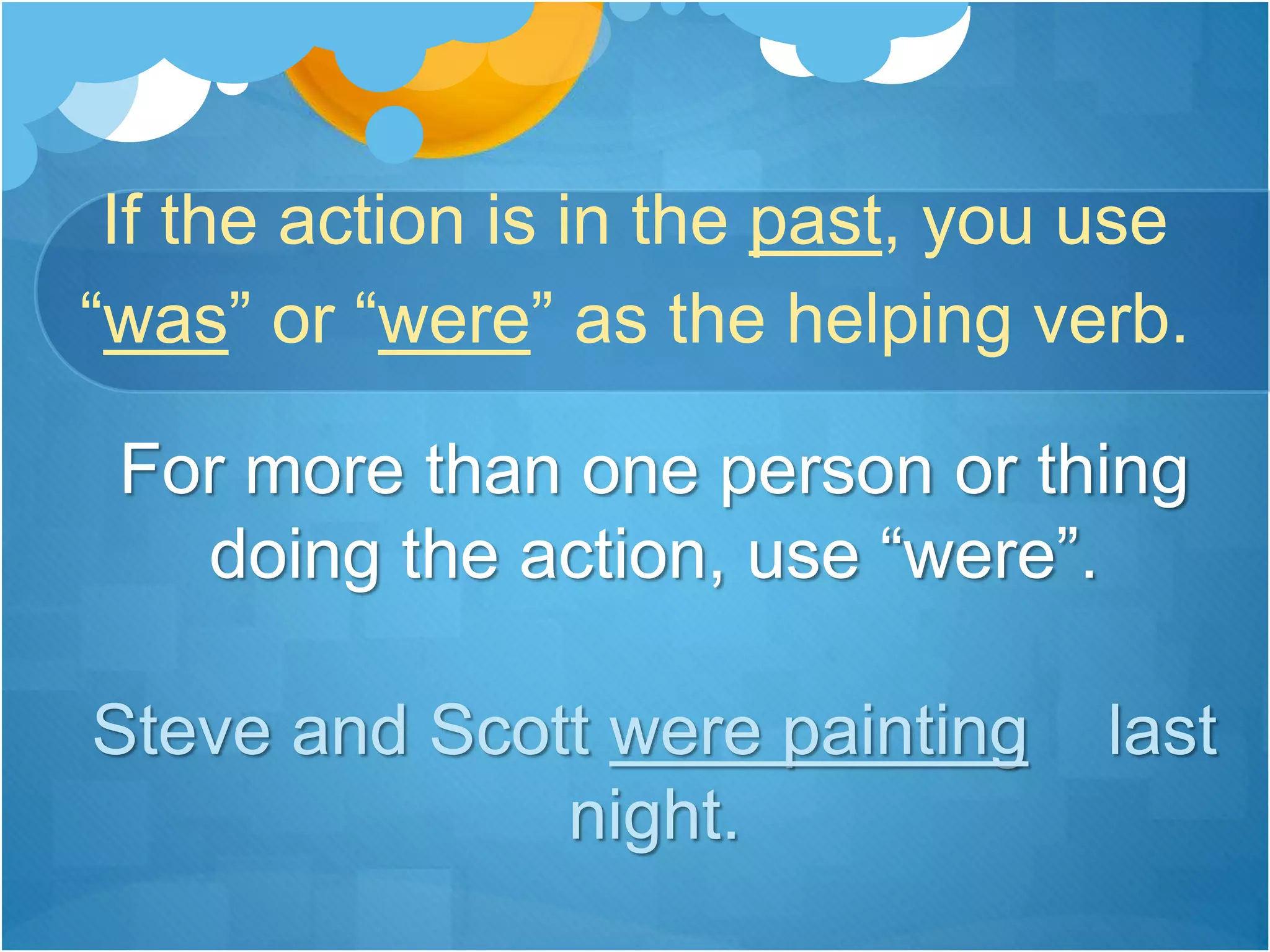 If the action is in the past, you use “was” or “were” as the helping verb.

For more than one person or thing doing the action, use “were”.

Steve and Scott were painting last night.